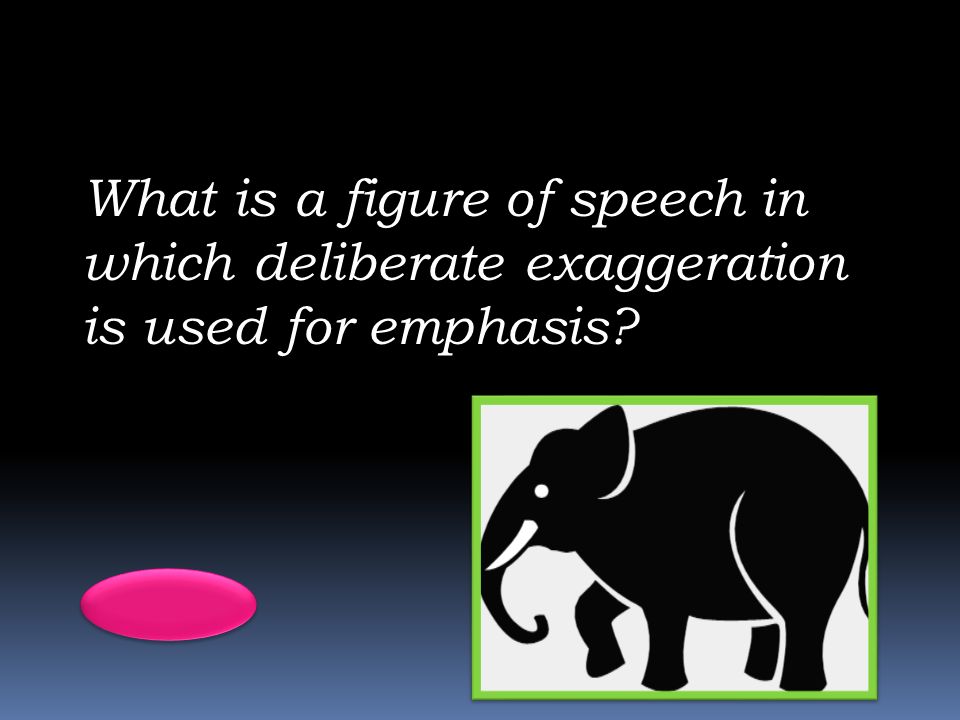 What is a figure of speech in which deliberate exaggeration is used for emphasis?